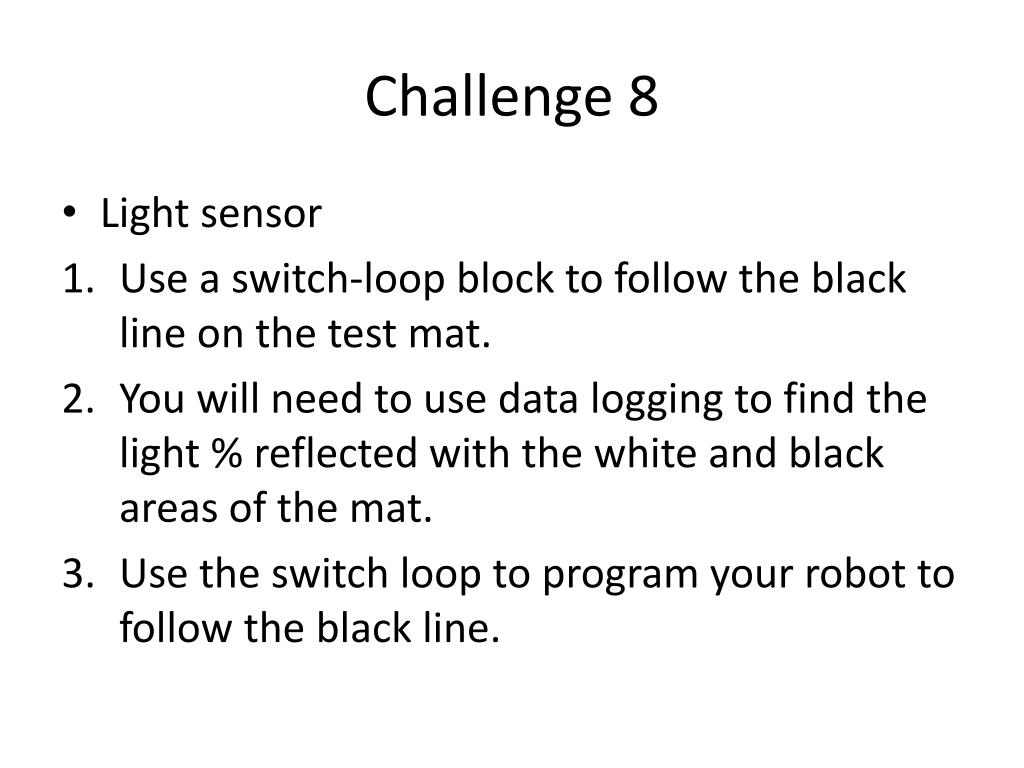 Challenge 8

• Light sensor
1. Use a switch-loop block to follow the black line on the test mat.
2. You will need to use data logging to find the light % reflected with the white and black areas of the mat.
3. Use the switch loop to program your robot to follow the black line.